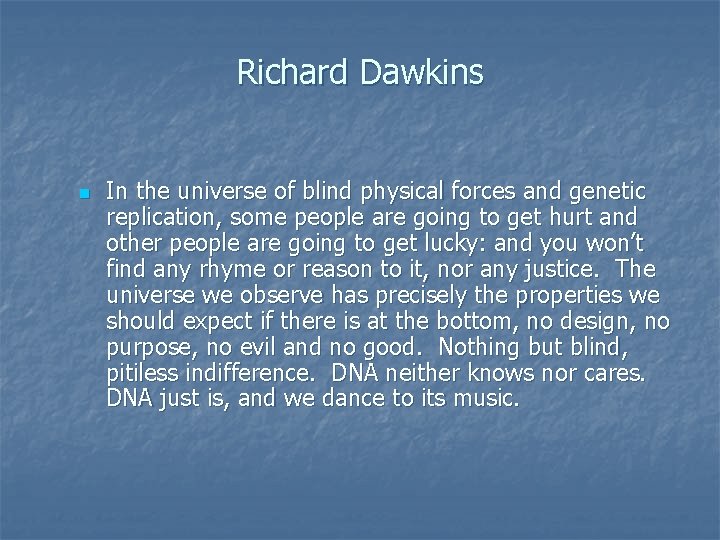 Richard Dawkins

• In the universe of blind physical forces and genetic replication, some people are going to get hurt and other people are going to get lucky: and you won't find any rhyme or reason to it, nor any justice. The universe we observe has precisely the properties we should expect if there is at the bottom, no design, no purpose, no evil and no good. Nothing but blind, pitiless indifference. DNA neither knows nor cares. DNA just is, and we dance to its music.